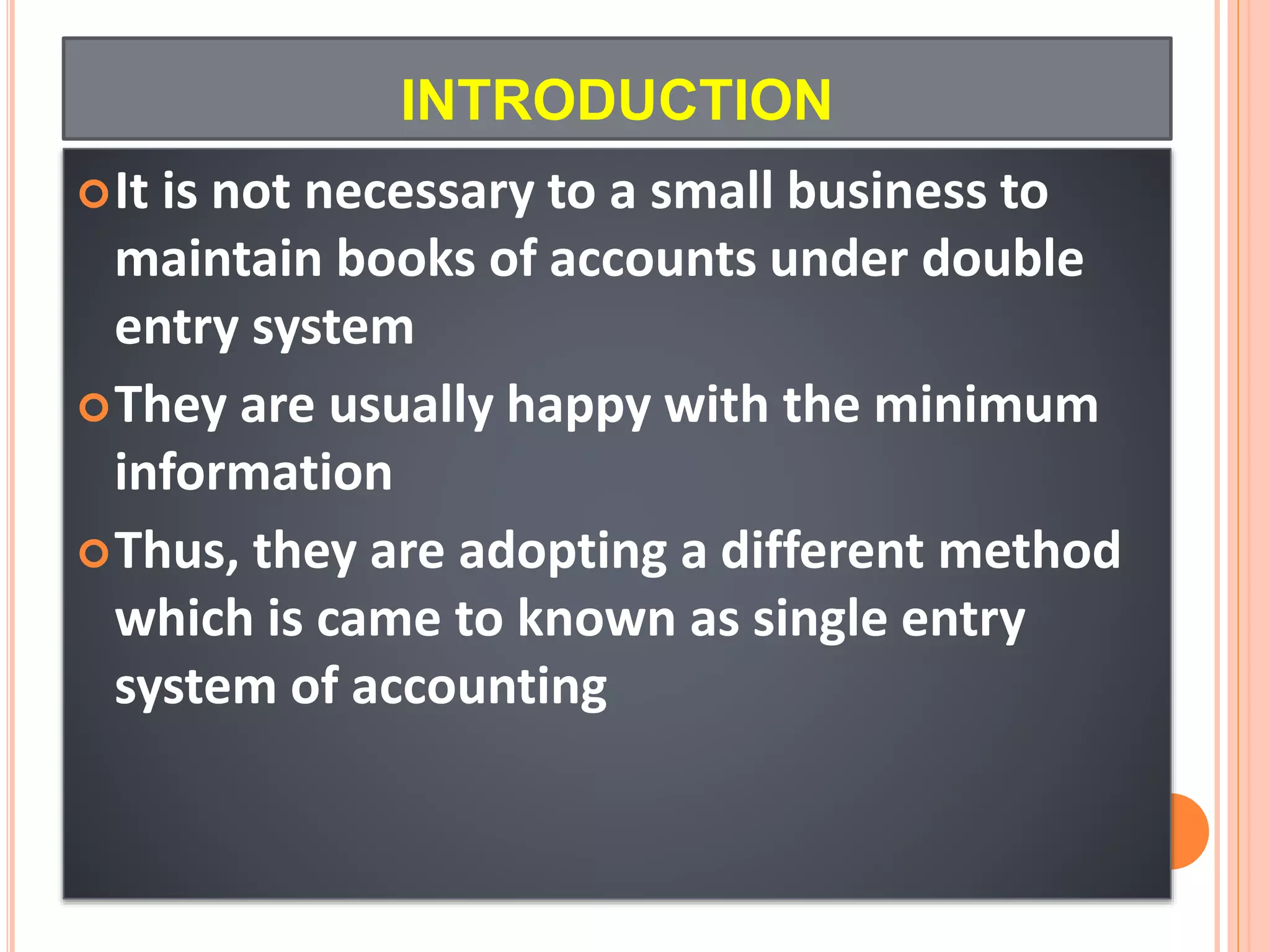 INTRODUCTION

It is not necessary to a small business to maintain books of accounts under double entry system

They are usually happy with the minimum information

Thus, they are adopting a different method which is came to known as single entry system of accounting